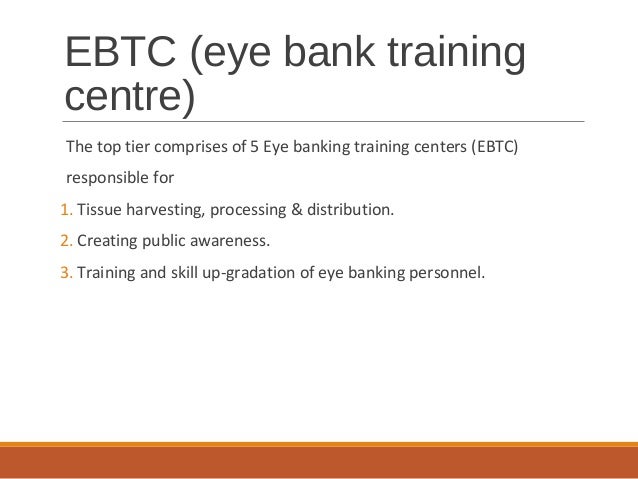 EBTC (eye bank training centre)

The top tier comprises of 5 Eye banking training centers (EBTC) responsible for

1. Tissue harvesting, processing & distribution.
2. Creating public awareness.
3. Training and skill up-gradation of eye banking personnel.